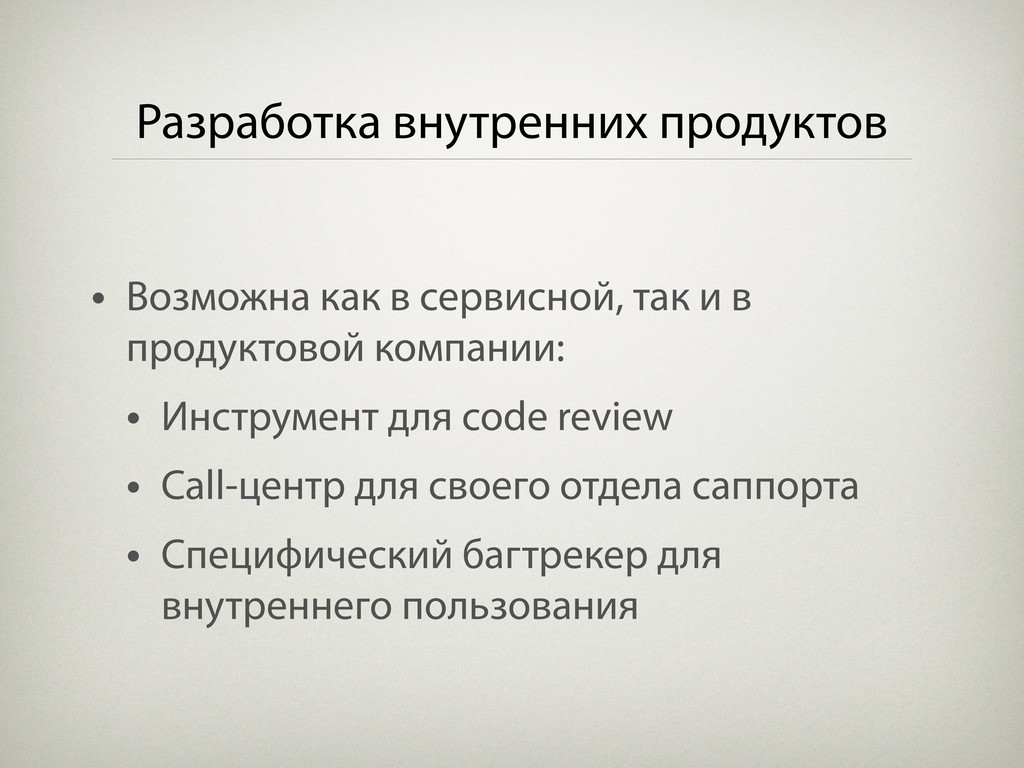 Разработка внутренних продуктов

• Возможна как в сервисной, так и в продуктовой компании:

• Инструмент для code review

• Call-центр для своего отдела саппорта

• Специфический багтрекер для внутреннего пользования